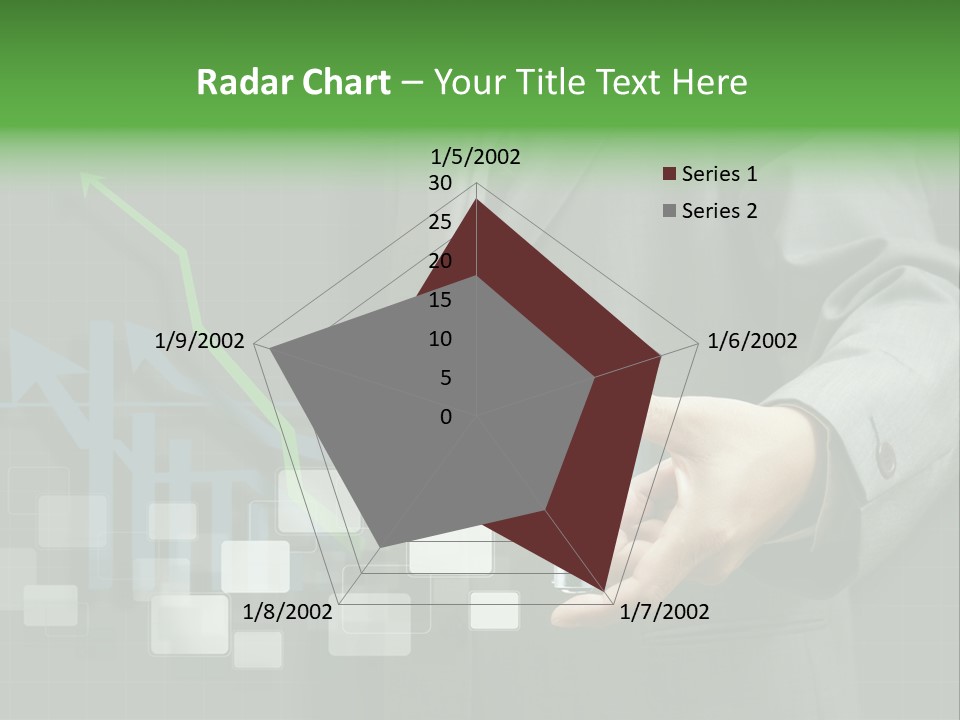 Radar Chart – Your Title Text Here

1/5/2002
30
25
20
15
10
5
0
1/6/2002
1/7/2002
1/8/2002
1/9/2002

Series 1
Series 2